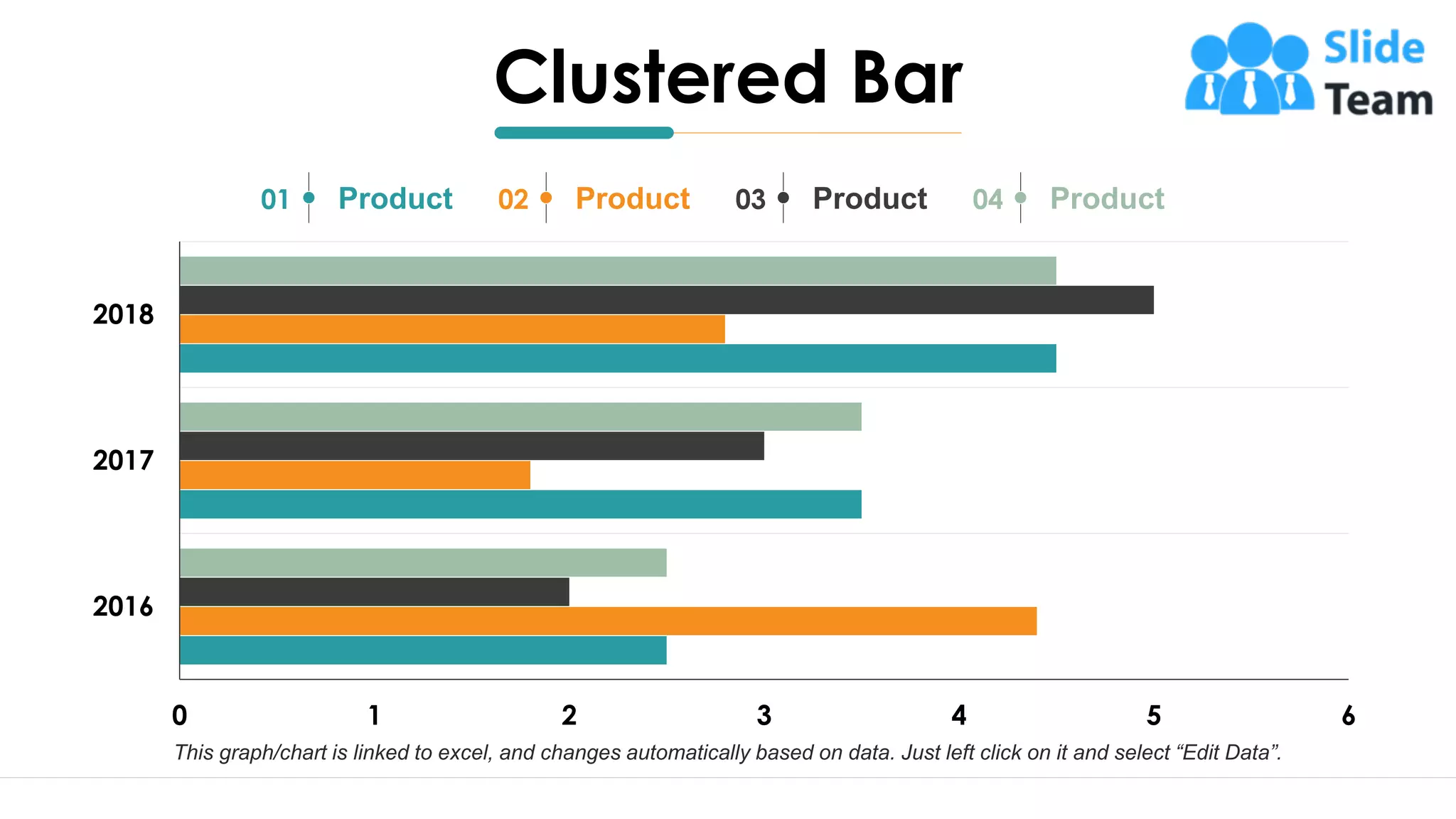 Clustered Bar

Slide Team

01 Product 02 Product 03 Product 04 Product

2018

2017

2016

0 1 2 3 4 5 6

This graph/chart is linked to excel, and changes automatically based on data. Just left click on it and select “Edit Data”.